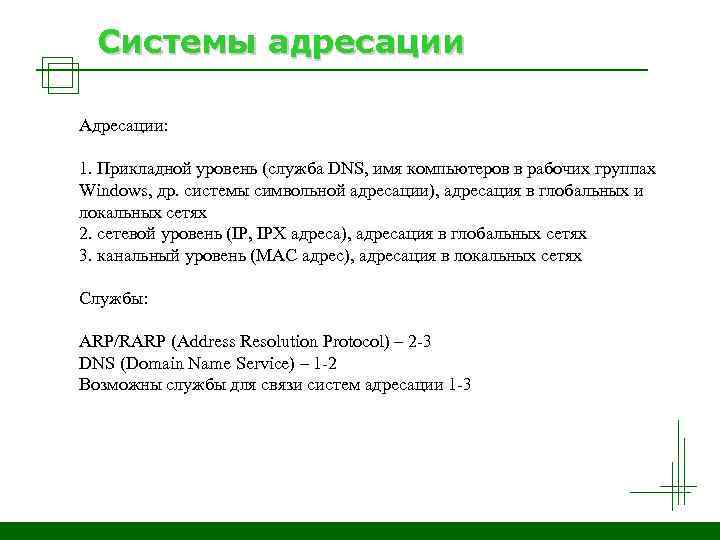 Системы адресации

Адресации:

1. Прикладной уровень (служба DNS, имя компьютеров в рабочих группах Windows, др. системы символьной адресации), адресация в глобальных и локальных сетях
2. сетевой уровень (IP, IPX адреса), адресация в глобальных сетях
3. канальный уровень (MAC адрес), адресация в локальных сетях

Службы:

ARP/RARP (Address Resolution Protocol) – 2-3
DNS (Domain Name Service) – 1-2
Возможны службы для связи систем адресации 1-3